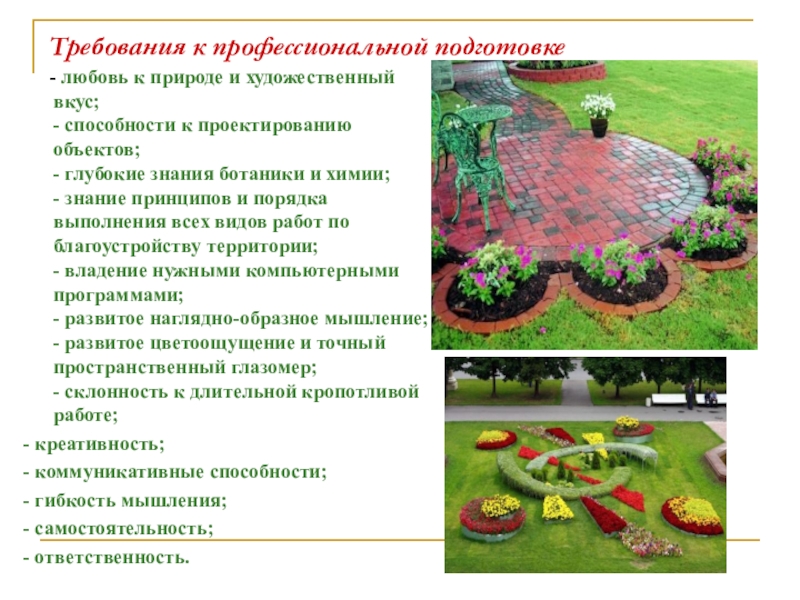 Требования к профессиональной подготовке

- любовь к природе и художественный вкус;
- способности к проектированию объектов;
- глубокие знания ботаники и химии;
- знание принципов и порядка выполнения всех видов работ по благоустройству территории;
- владение нужными компьютерными программами;
- развитое наглядно-образное мышление;
- развитое цветоощущение и точный пространственный глазомер;
- склонность к длительной кропотливой работе;
- креативность;
- коммуникативные способности;
- гибкость мышления;
- самостоятельность;
- ответственность.